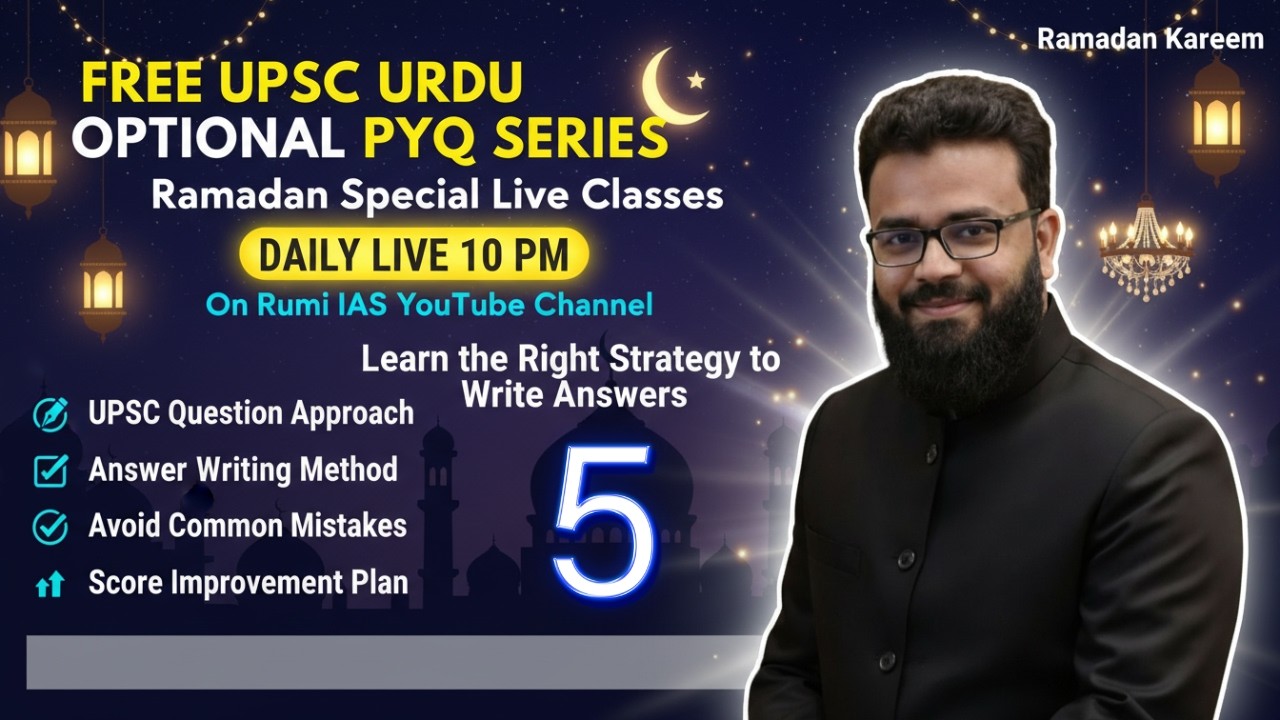 Ramadan Kareem

FREE UPSC URDU OPTIONAL PYQ SERIES

Ramadan Special Live Classes

DAILY LIVE 10 PM

On Rumi IAS YouTube Channel

Learn the Right Strategy to Write Answers

UPSC Question Approach

Answer Writing Method

Avoid Common Mistakes

Score Improvement Plan

5